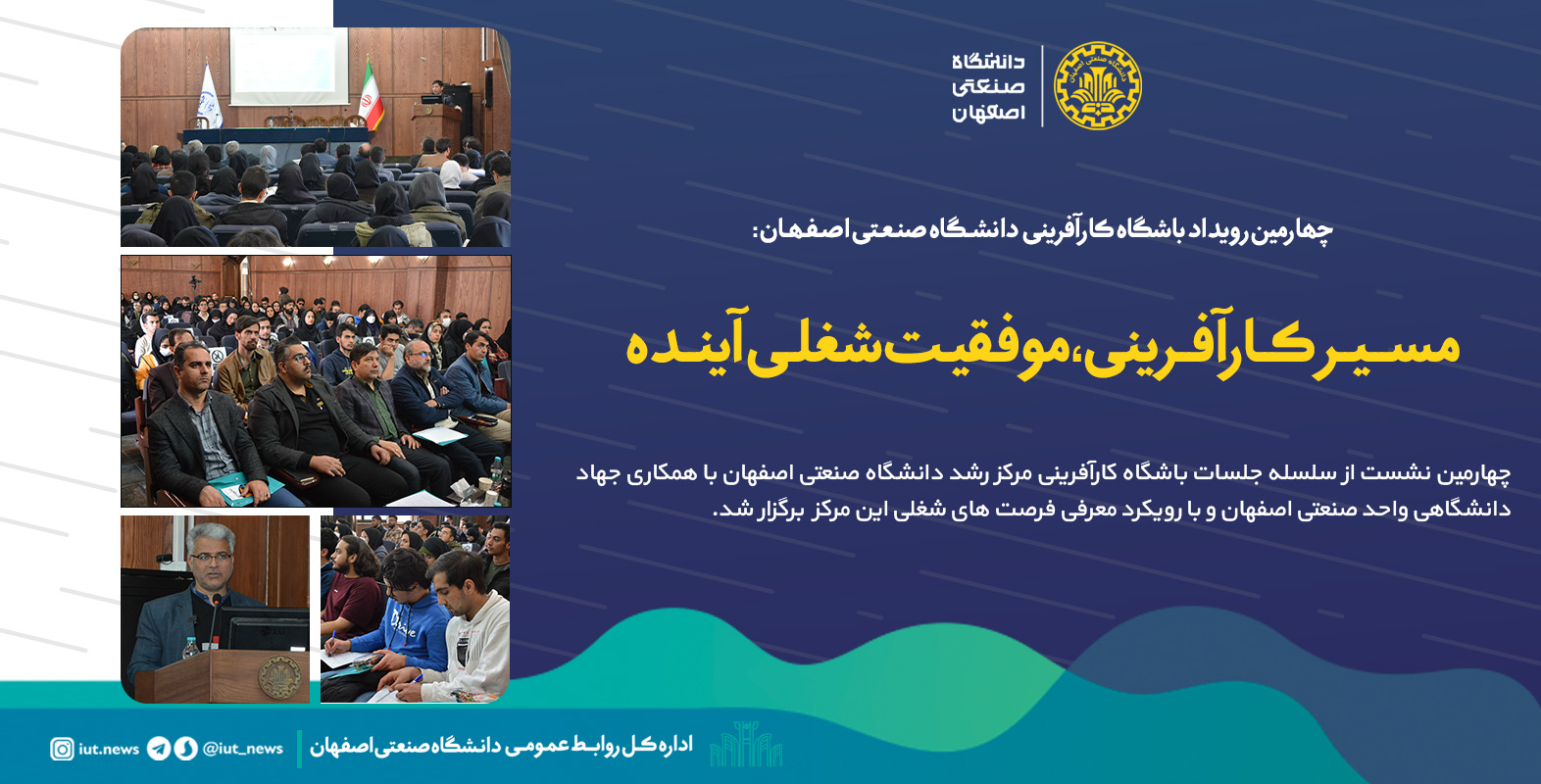 دانشگاه
صنعتی
اصفهان

چهارمین رویداد باشگاه کارآفرینی دانشگاه صنعتی اصفهان:

مسیر کارآفرینی، موفقیت شغلی آینده

چهارمین نشست از سلسله جلسات باشگاه کارآفرینی مرکز رشد دانشگاه صنعتی اصفهان با همکاری جهاد دانشگاهی واحد صنعتی اصفهان و با رویکرد معرفی فرصت های شغلی این مرکز برگزار شد.

اداره کل روابط عمومی دانشگاه صنعتی اصفهان

@iut_news

iut.news